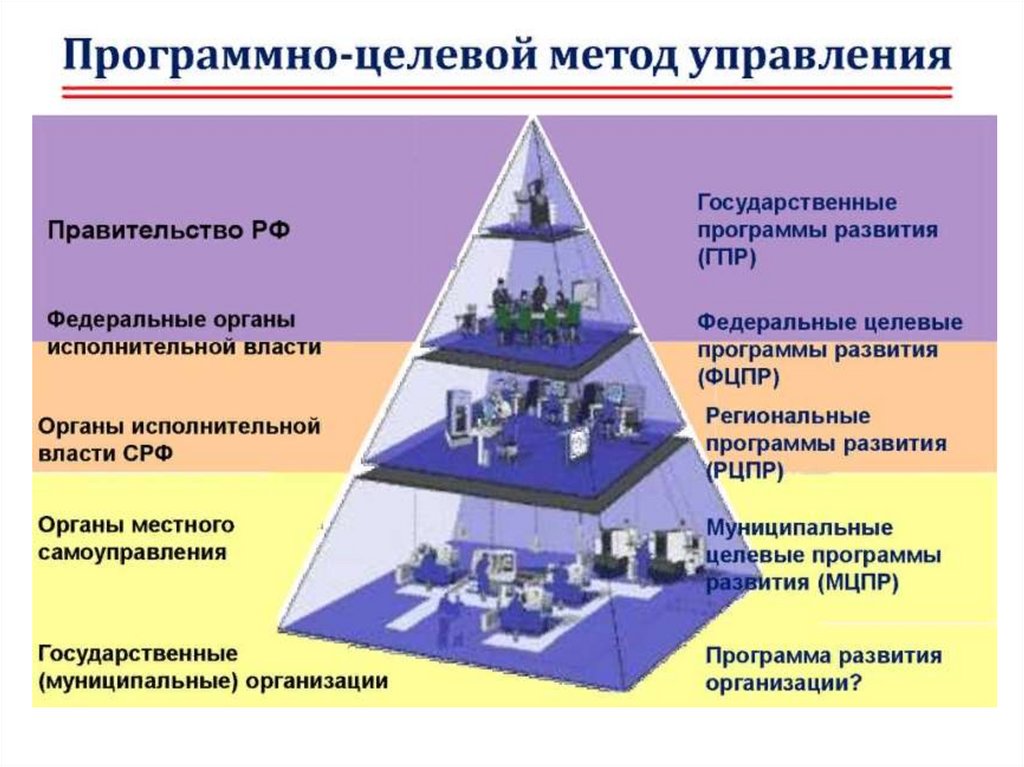 Программно-целевой метод управления

Правительство РФ

Федеральные органы исполнительной власти

Органы исполнительной власти СРФ

Органы местного самоуправления

Государственные (муниципальные) организации

Государственные программы развития (ГПР)

Федеральные целевые программы развития (ФЦПР)

Региональные программы развития (РЦПР)

Муниципальные целевые программы развития (МЦПР)

Программа развития организации?